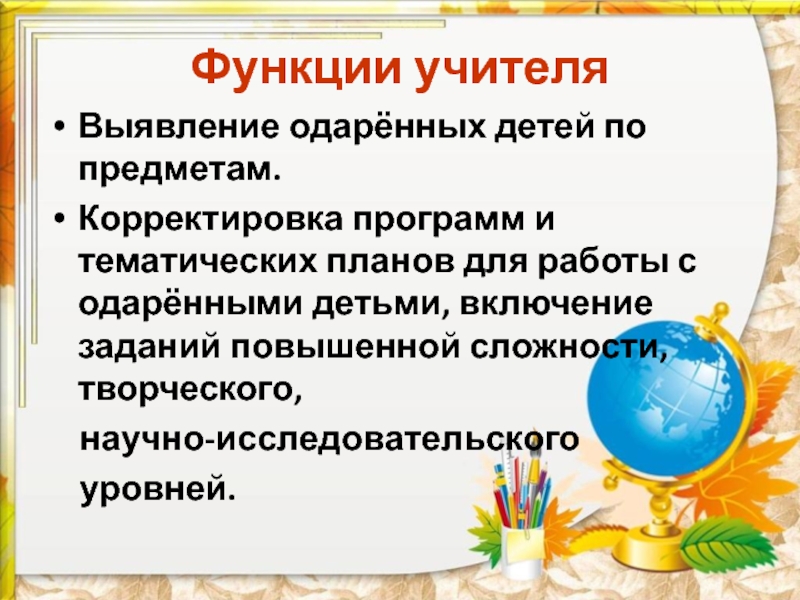 Функции учителя

• Выявление одарённых детей по предметам.

• Корректировка программ и тематических планов для работы с одарёнными детьми, включение заданий повышенной сложности, творческого,

научно-исследовательского

уровней.